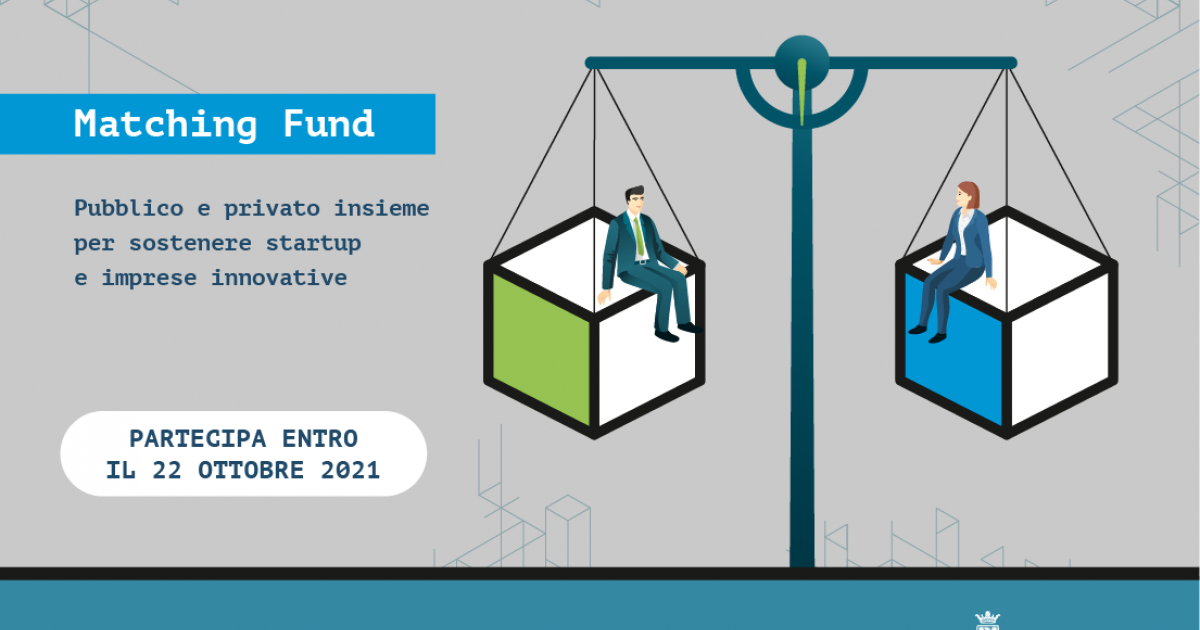 Matching Fund

Pubblico e privato insieme per sostenere startup e imprese innovative

PARTECIPA ENTRO IL 22 OTTOBRE 2021